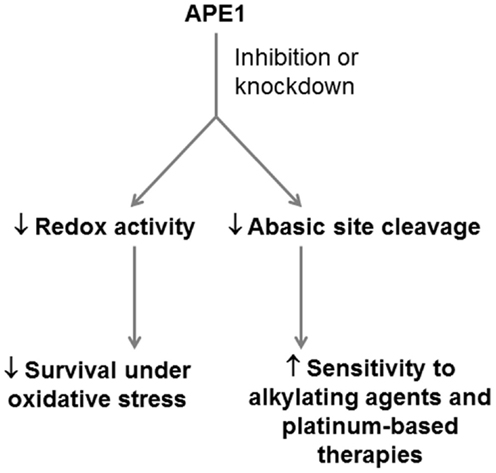 APE1

Inhibition or knockdown

↓ Redox activity

↓ Abasic site cleavage

↓ Survival under oxidative stress

↑ Sensitivity to alkylating agents and platinum-based therapies